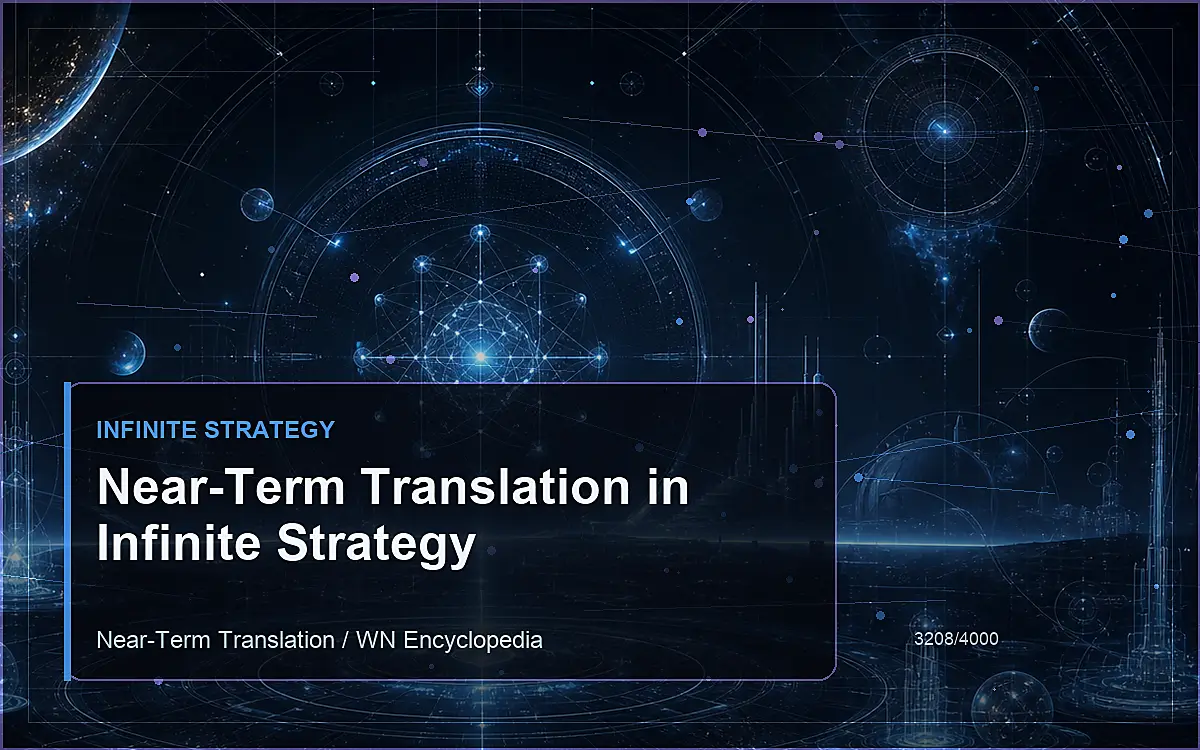 INFINITE STRATEGY

Near-Term Translation in Infinite Strategy

Near-Term Translation / WN Encyclopedia

3208/4000